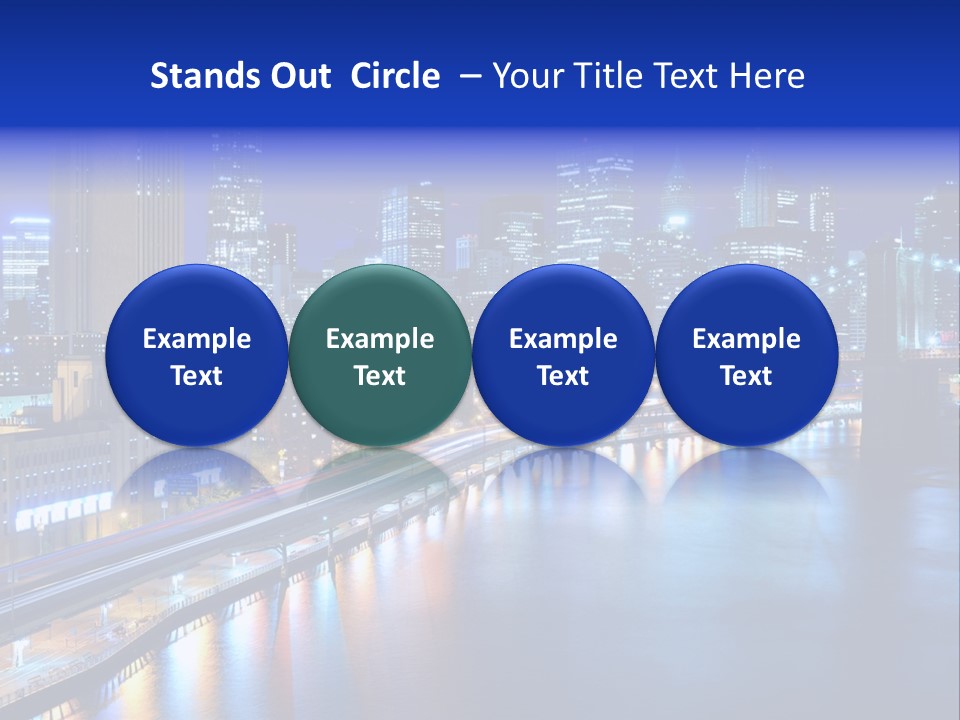 Stands Out Circle – Your Title Text Here

Example Text

Example Text

Example Text

Example Text